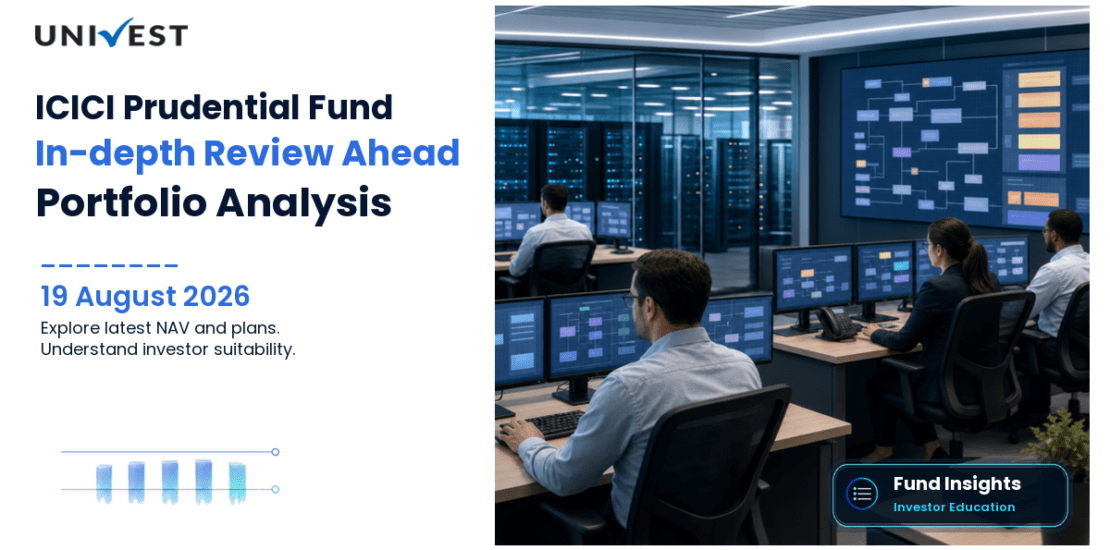 UNIVEST

ICICI Prudential Fund
In-depth Review Ahead
Portfolio Analysis

19 August 2026
Explore latest NAV and plans.
Understand investor suitability.

Fund Insights
Investor Education